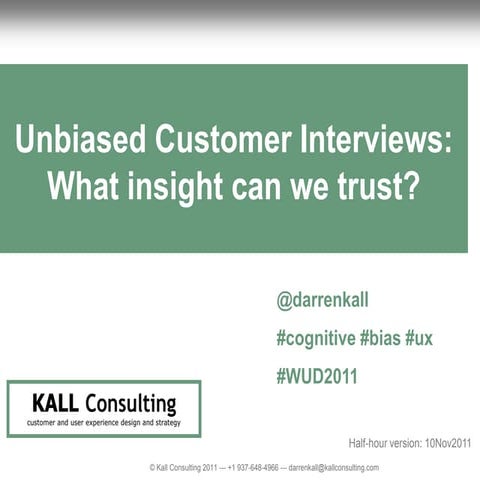 Unbiased Customer Interviews: What insight can we trust?

@darrenkall

#cognitive #bias #ux

#WUD2011

KALL Consulting
customer and user experience design and strategy

Half-hour version: 10Nov2011

© Kall Consulting 2011 — +1 937-648-4966 — darrenkall@kallconsulting.com